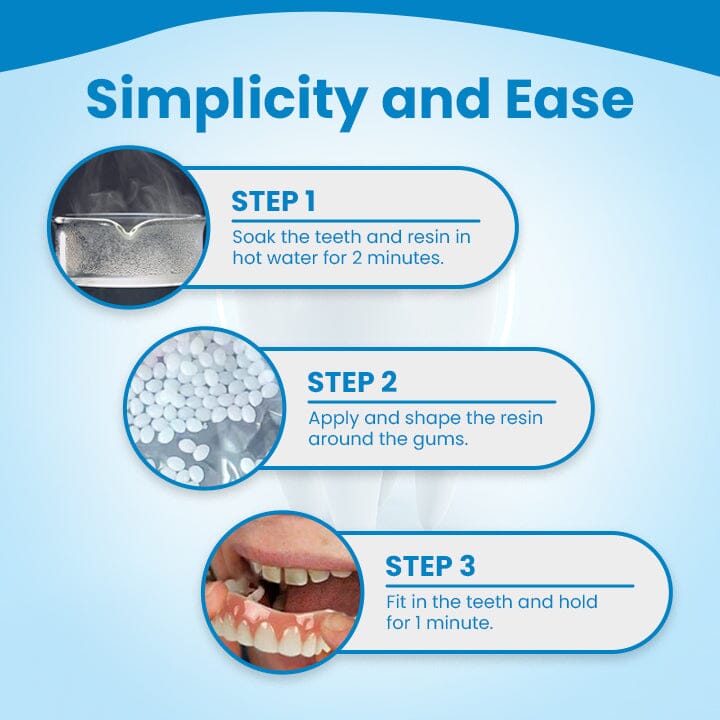 Simplicity and Ease

STEP 1
Soak the teeth and resin in hot water for 2 minutes.

STEP 2
Apply and shape the resin around the gums.

STEP 3
Fit in the teeth and hold for 1 minute.